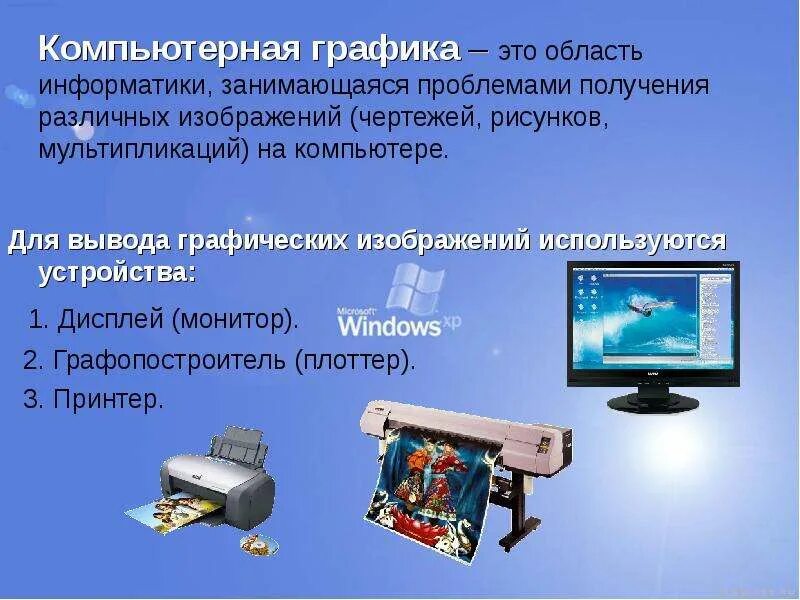 Компьютерная графика – это область информатики, занимающаяся проблемами получения различных изображений (чертежей, рисунков, мультипликаций) на компьютере.

Для вывода графических изображений используются устройства:

1. Дисплей (монитор).

2. Графопостроитель (плоттер).

3. Принтер.

Microsoft Windows xp